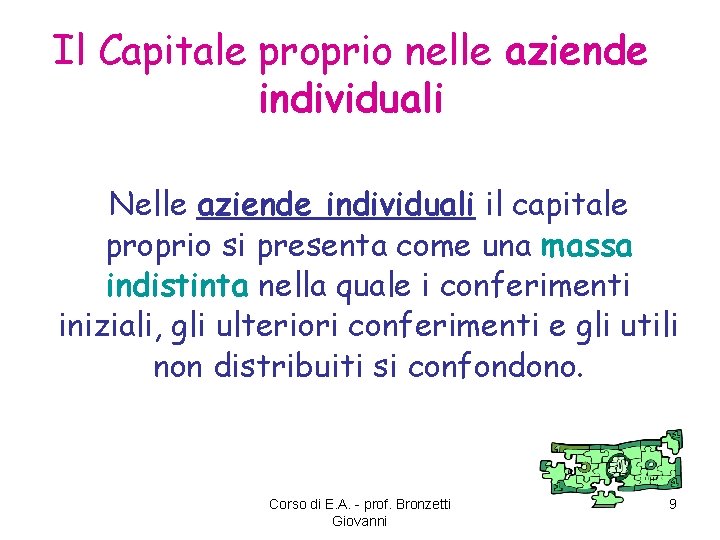 Il Capitale proprio nelle aziende individuali

Nelle aziende individuali il capitale proprio si presenta come una massa indistinta nella quale i conferimenti iniziali, gli ulteriori conferimenti e gli utili non distribuiti si confondono.

Corso di E.A. - prof. Bronzetti Giovanni

9